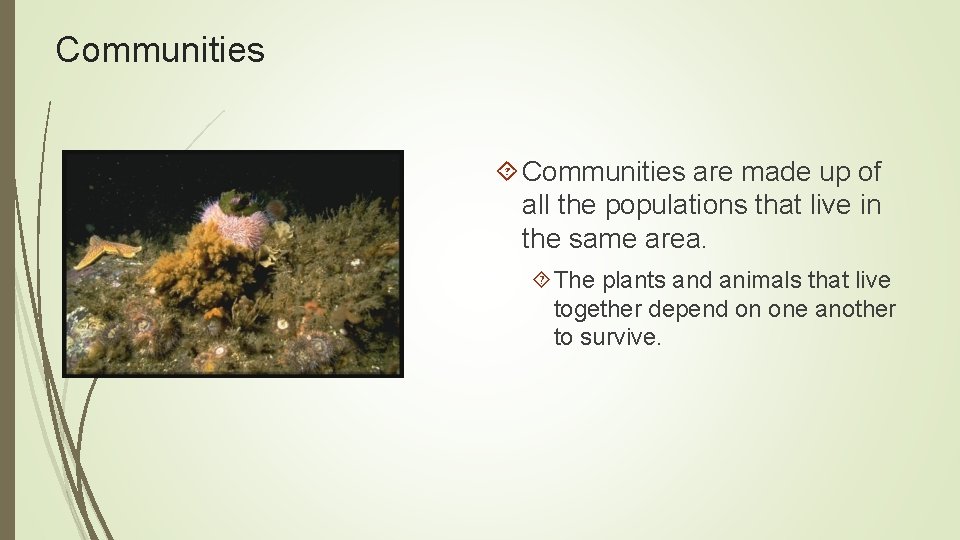 Communities

Communities are made up of all the populations that live in the same area.

The plants and animals that live together depend on one another to survive.